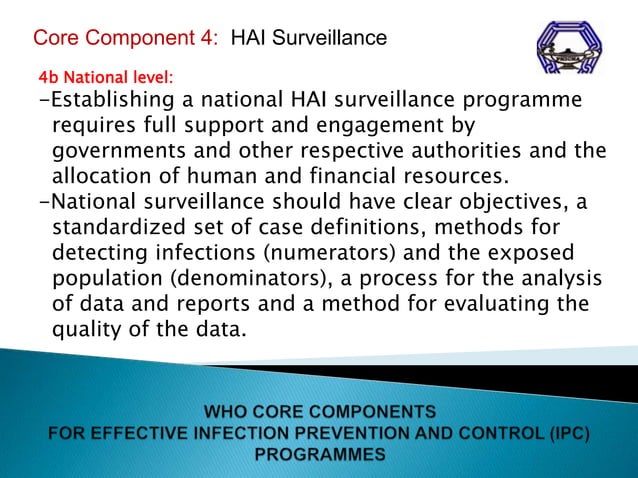 Core Component 4: HAI Surveillance

4b National level:

-Establishing a national HAI surveillance programme requires full support and engagement by governments and other respective authorities and the allocation of human and financial resources.

-National surveillance should have clear objectives, a standardized set of case definitions, methods for detecting infections (numerators) and the exposed population (denominators), a process for the analysis of data and reports and a method for evaluating the quality of the data.

WHO CORE COMPONENTS
FOR EFFECTIVE INFECTION PREVENTION AND CONTROL (IPC) PROGRAMMES